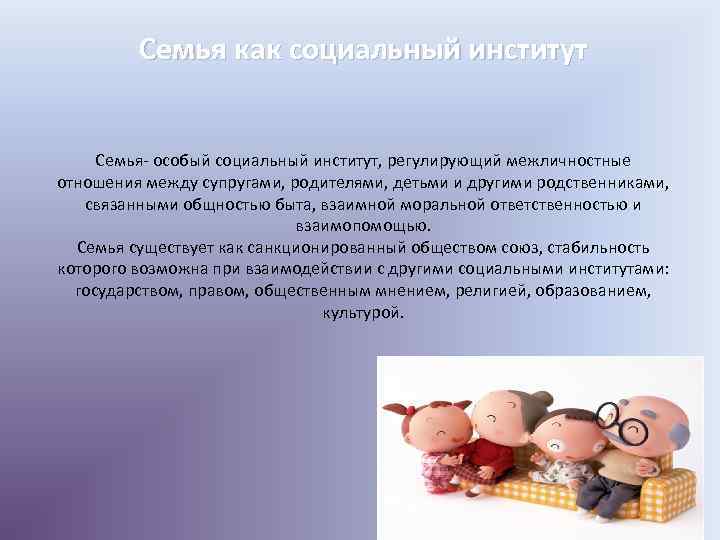 Семья как социальный институт

Семья- особый социальный институт, регулирующий межличностные отношения между супругами, родителями, детьми и другими родственниками, связанными общностью быта, взаимной моральной ответственностью и взаимопомощью.
Семья существует как санкционированный обществом союз, стабильность которого возможна при взаимодействии с другими социальными институтами: государством, правом, общественным мнением, религией, образованием, культурой.